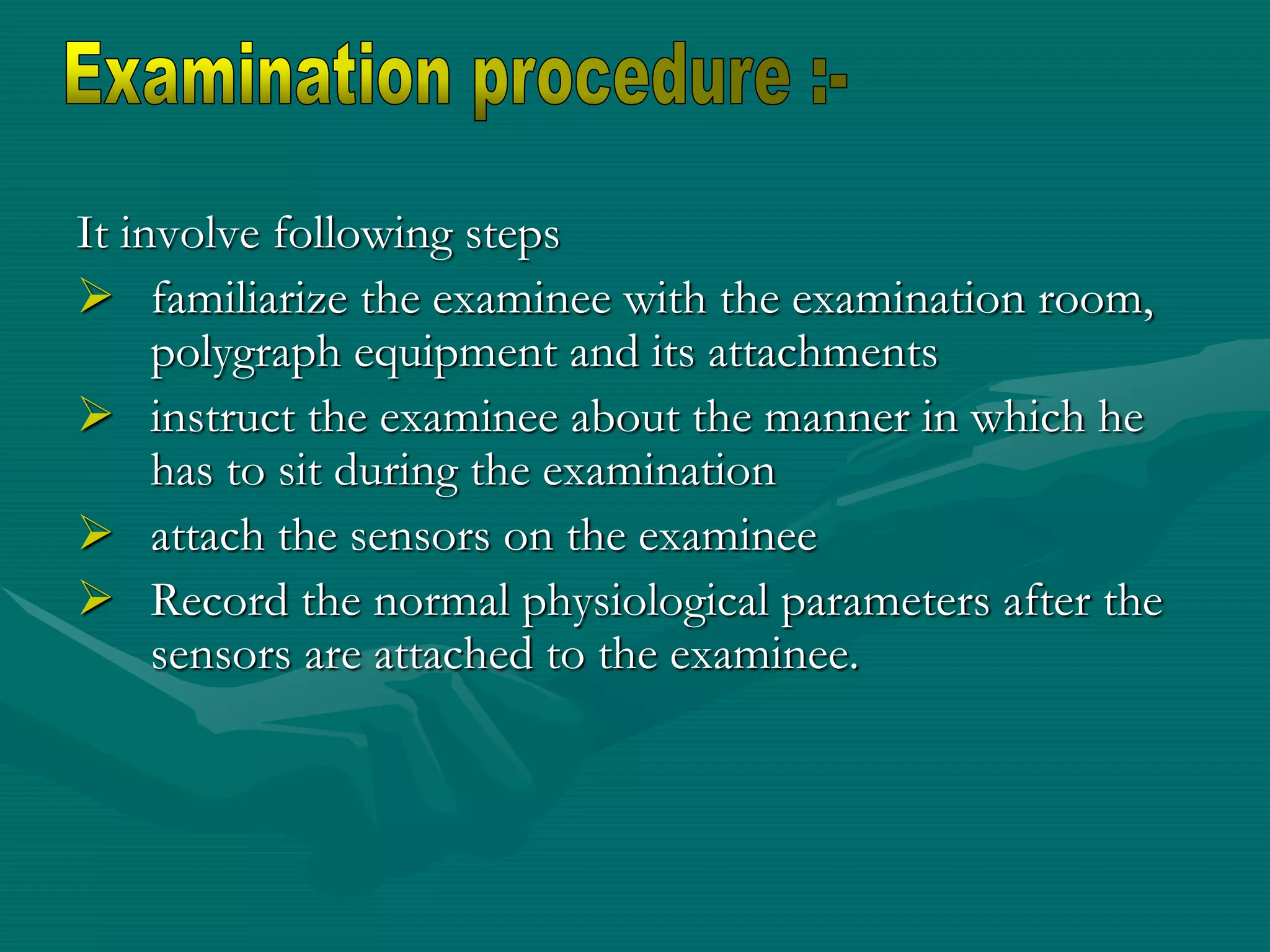 Examination procedure :-

It involve following steps

➢ familiarize the examinee with the examination room, polygraph equipment and its attachments

➢ instruct the examinee about the manner in which he has to sit during the examination

➢ attach the sensors on the examinee

➢ Record the normal physiological parameters after the sensors are attached to the examinee.